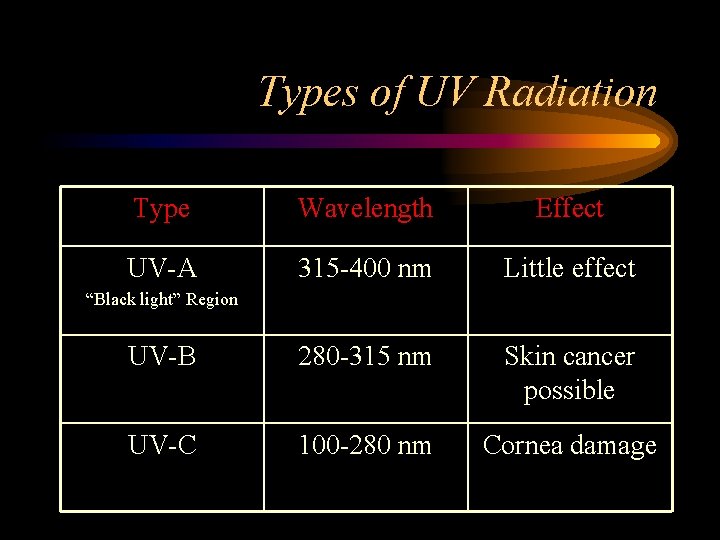 Types of UV Radiation

| Type | Wavelength | Effect |
|---|---|---|
| UV-A “Black light” Region | 315-400 nm | Little effect |
| UV-B | 280-315 nm | Skin cancer possible |
| UV-C | 100-280 nm | Cornea damage |